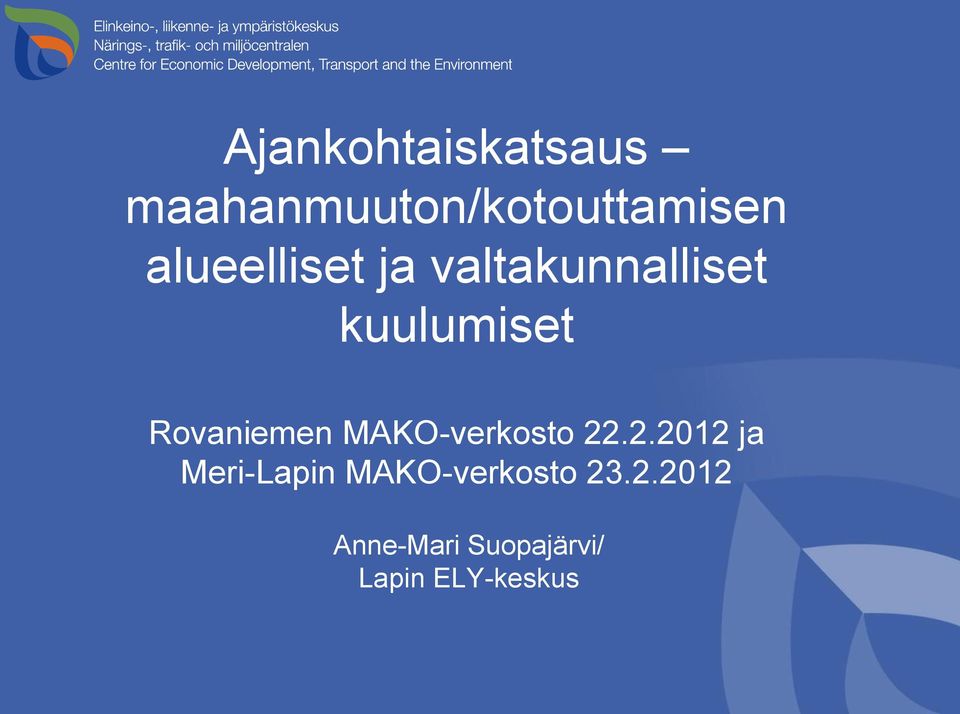 Elinkeino-, liikenne- ja ympäristökeskus
Närings-, trafik- och miljöcentralen
Centre for Economic Development, Transport and the Environment

Ajankohtaiskatsaus – maahanmuuton/kotouttamisen alueelliset ja valtakunnalliset kuulumiset

Rovaniemen MAKO-verkosto 22.2.2012 ja Meri-Lapin MAKO-verkosto 23.2.2012

Anne-Mari Suopajärvi/
Lapin ELY-keskus